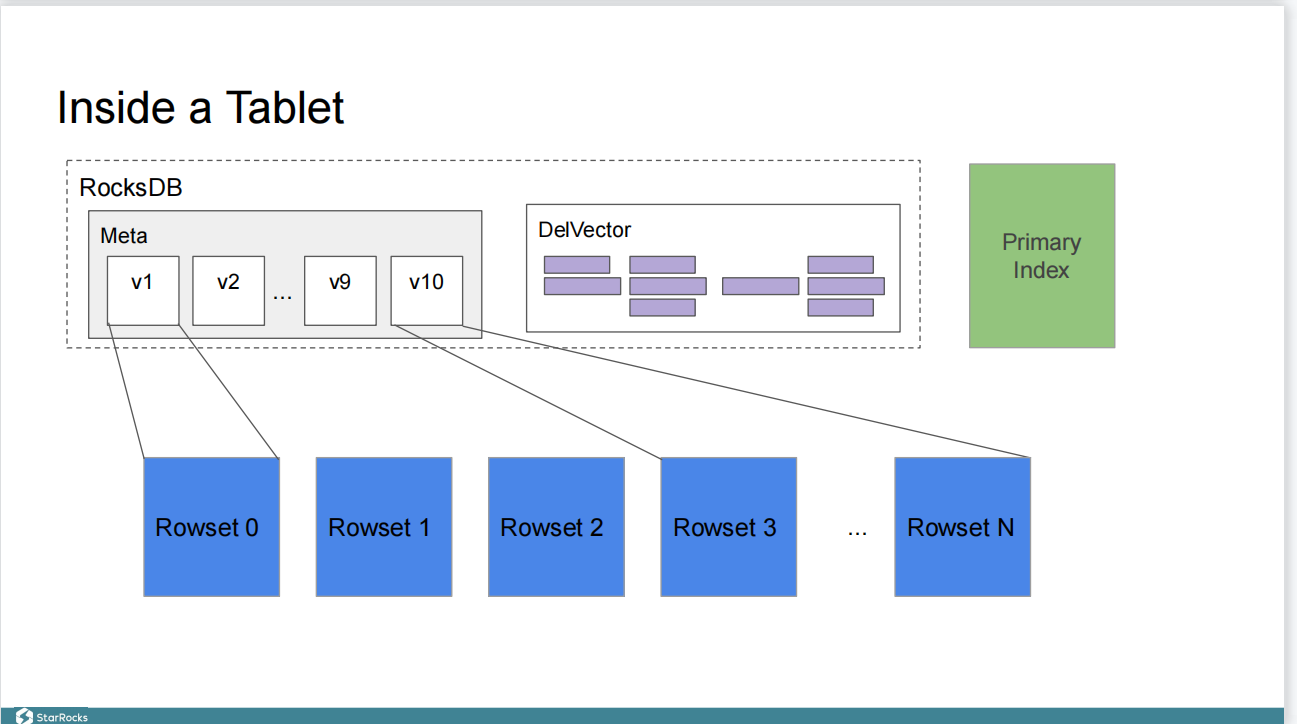 Inside a Tablet

RocksDB

Meta

v1

v2

...

v9

v10

DelVector

Primary Index

Rowset 0

Rowset 1

Rowset 2

Rowset 3

...

Rowset N

StarRocks